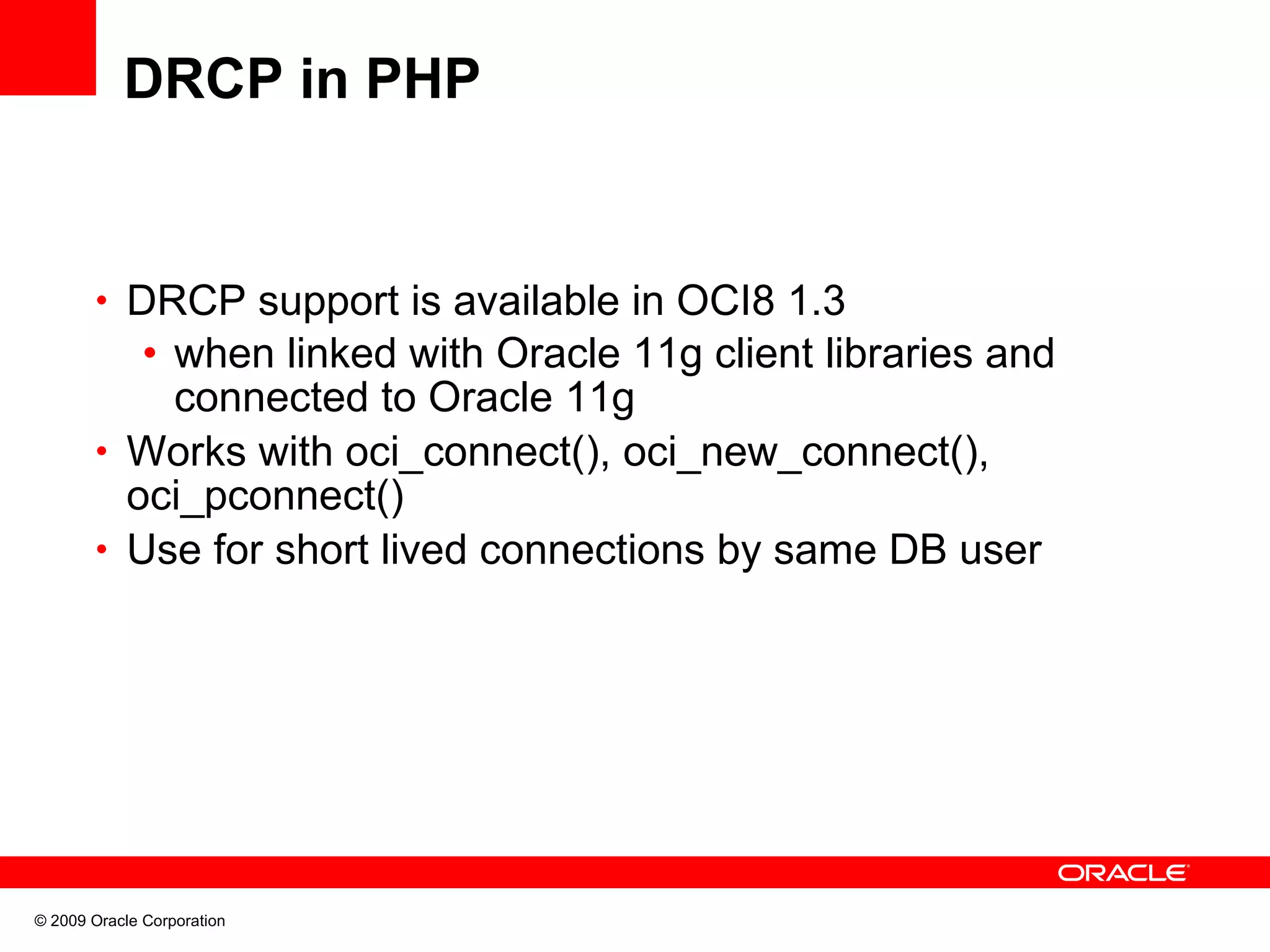 DRCP in PHP

• DRCP support is available in OCI8 1.3
  • when linked with Oracle 11g client libraries and connected to Oracle 11g
• Works with oci_connect(), oci_new_connect(), oci_pconnect()
• Use for short lived connections by same DB user

ORACLE

© 2009 Oracle Corporation